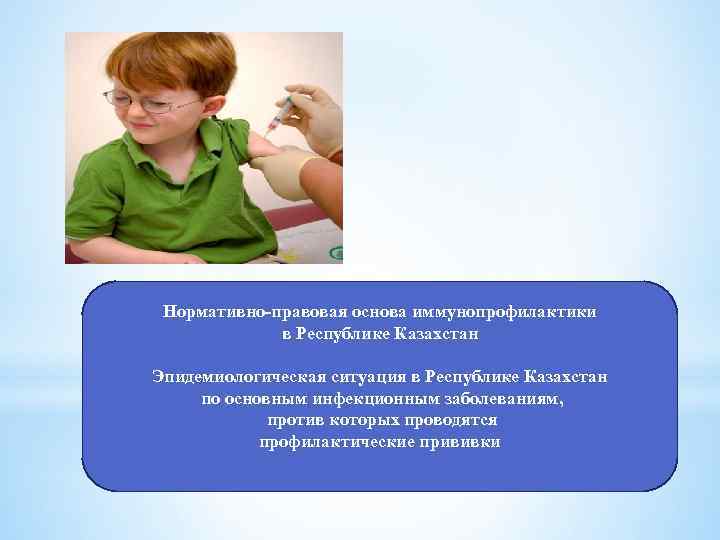 Нормативно-правовая основа иммунопрофилактики в Республике Казахстан

Эпидемиологическая ситуация в Республике Казахстан по основным инфекционным заболеваниям, против которых проводятся профилактические прививки